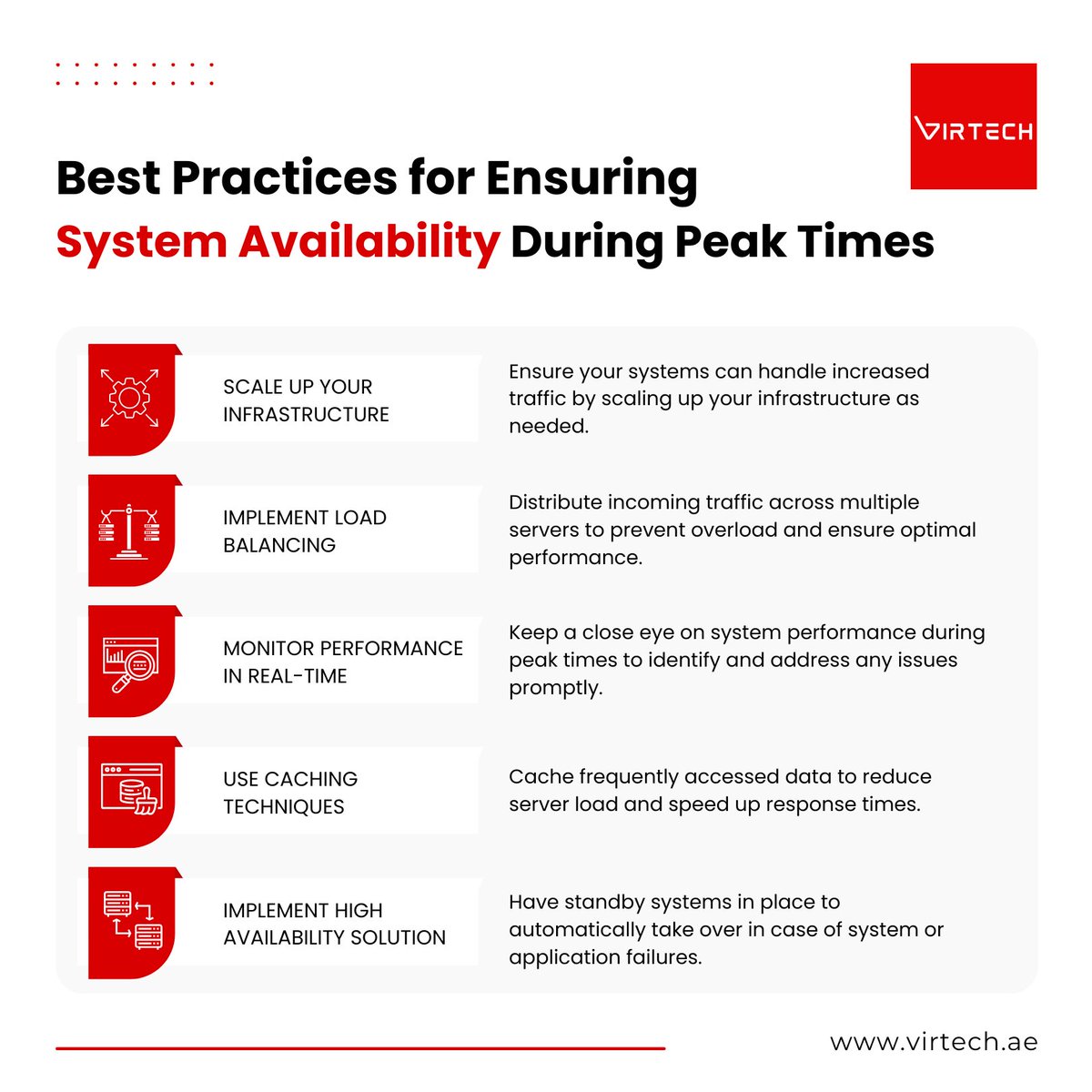 VIRTECH

Best Practices for Ensuring System Availability During Peak Times

SCALE UP YOUR INFRASTRUCTURE

Ensure your systems can handle increased traffic by scaling up your infrastructure as needed.

IMPLEMENT LOAD BALANCING

Distribute incoming traffic across multiple servers to prevent overload and ensure optimal performance.

MONITOR PERFORMANCE IN REAL-TIME

Keep a close eye on system performance during peak times to identify and address any issues promptly.

USE CACHING TECHNIQUES

Cache frequently accessed data to reduce server load and speed up response times.

IMPLEMENT HIGH AVAILABILITY SOLUTION

Have standby systems in place to automatically take over in case of system or application failures.

www.virtech.ae